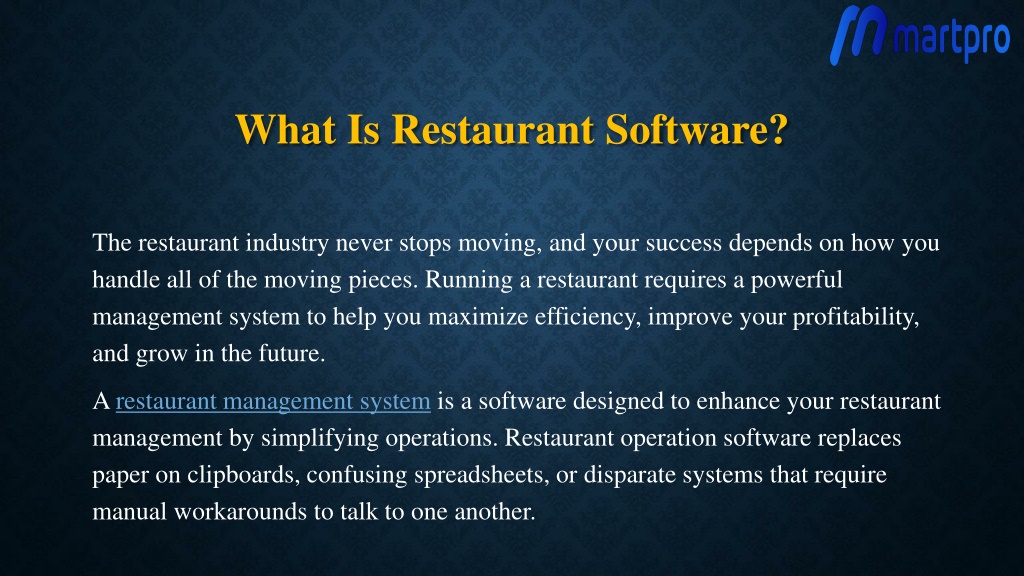 martpro

What Is Restaurant Software?

The restaurant industry never stops moving, and your success depends on how you handle all of the moving pieces. Running a restaurant requires a powerful management system to help you maximize efficiency, improve your profitability, and grow in the future.

A restaurant management system is a software designed to enhance your restaurant management by simplifying operations. Restaurant operation software replaces paper on clipboards, confusing spreadsheets, or disparate systems that require manual workarounds to talk to one another.